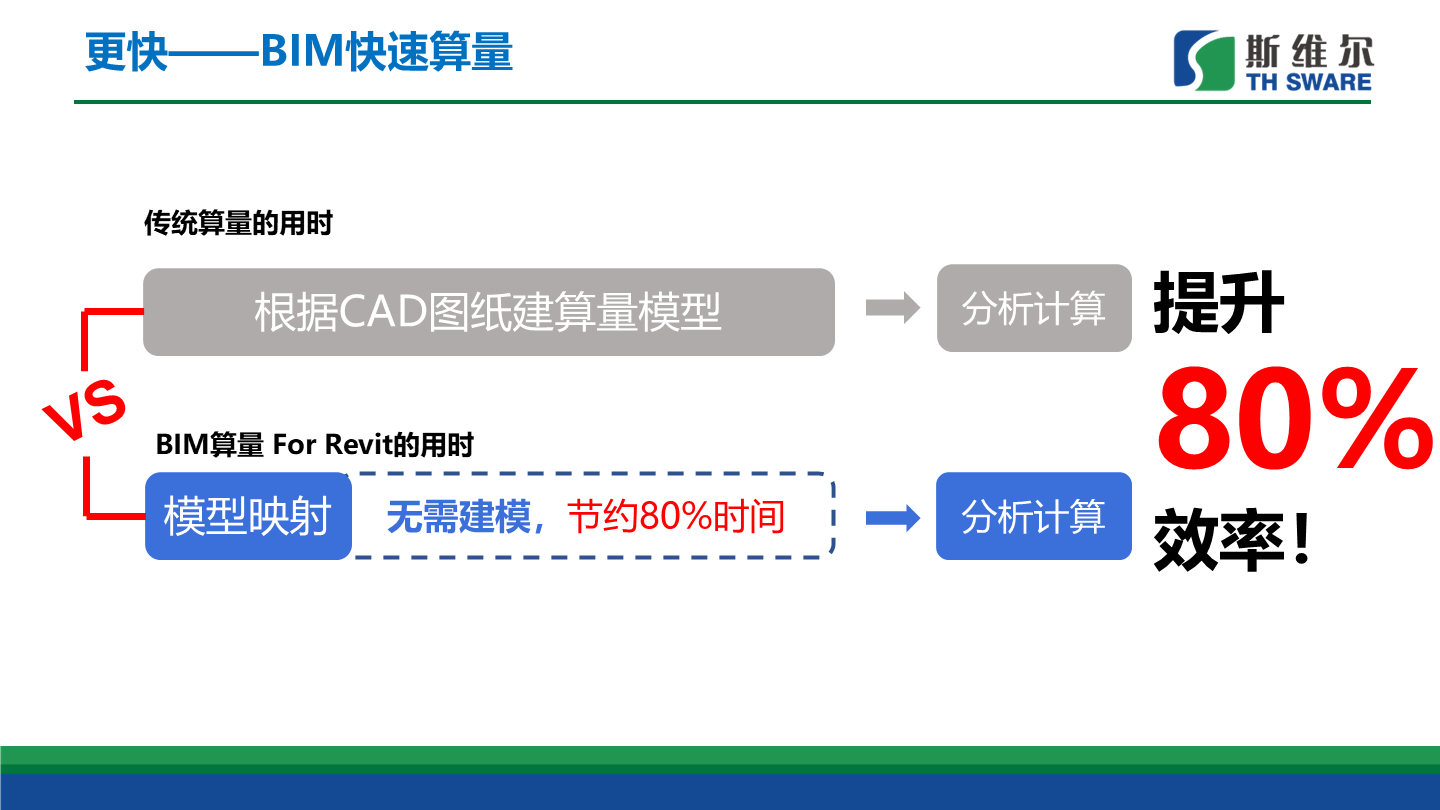 更快——BIM快速算量

斯维尔
TH SWARE

传统算量的用时

根据CAD图纸建算量模型

分析计算

VS

BIM算量 For Revit的用时

模型映射

无需建模，节约80%时间

分析计算

提升
80%
效率！